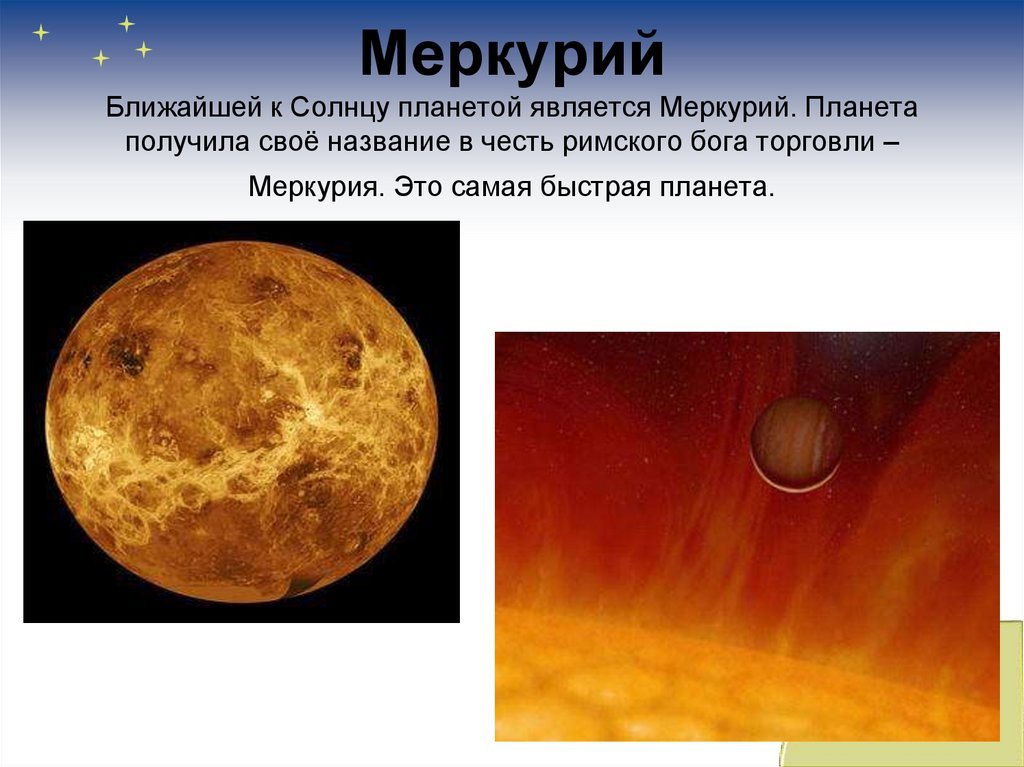 Меркурий

Ближайшей к Солнцу планетой является Меркурий. Планета получила своё название в честь римского бога торговли – Меркурия. Это самая быстрая планета.